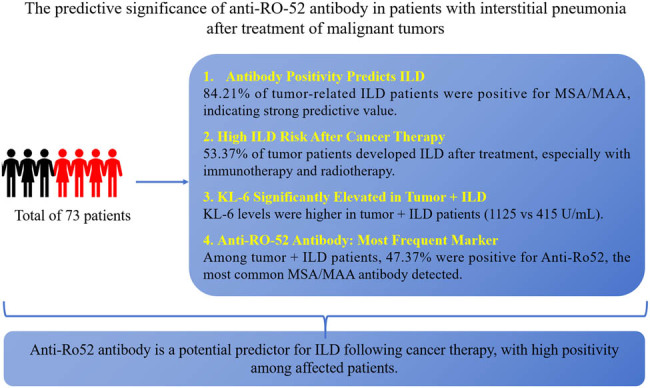 The predictive significance of anti-RO-52 antibody in patients with interstitial pneumonia after treatment of malignant tumors

Total of 73 patients

1. Antibody Positivity Predicts ILD
84.21% of tumor-related ILD patients were positive for MSA/MAA, indicating strong predictive value.

2. High ILD Risk After Cancer Therapy
53.37% of tumor patients developed ILD after treatment, especially with immunotherapy and radiotherapy.

3. KL-6 Significantly Elevated in Tumor + ILD
KL-6 levels were higher in tumor + ILD patients (1125 vs 415 U/mL).

4. Anti-RO-52 Antibody: Most Frequent Marker
Among tumor + ILD patients, 47.37% were positive for Anti-Ro52, the most common MSA/MAA antibody detected.

Anti-Ro52 antibody is a potential predictor for ILD following cancer therapy, with high positivity among affected patients.